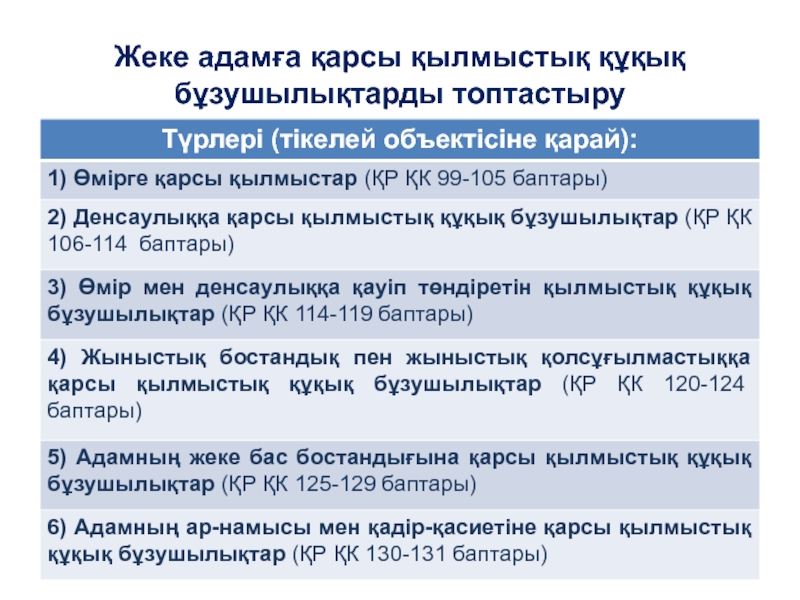 Жеке адамға қарсы қылмыстық құқық бұзушылықтарды топтастыру

| Түрлері (тікелей объектісіне қарай): |
|---|
| 1) Өмірге қарсы қылмыстар (ҚР ҚК 99-105 баптары) |
| 2) Денсаулыққа қарсы қылмыстық құқық бұзушылықтар (ҚР ҚК 106-114 баптары) |
| 3) Өмір мен денсаулыққа қауіп төндіретін қылмыстық құқық бұзушылықтар (ҚР ҚК 114-119 баптары) |
| 4) Жыныстық бостандық пен жыныстық қолсұғылмастыққа қарсы қылмыстық құқық бұзушылықтар (ҚР ҚК 120-124 баптары) |
| 5) Адамның жеке бас бостандығына қарсы қылмыстық құқық бұзушылықтар (ҚР ҚК 125-129 баптары) |
| 6) Адамның ар-намысы мен қадір-қасиетіне қарсы қылмыстық құқық бұзушылықтар (ҚР ҚК 130-131 баптары) |